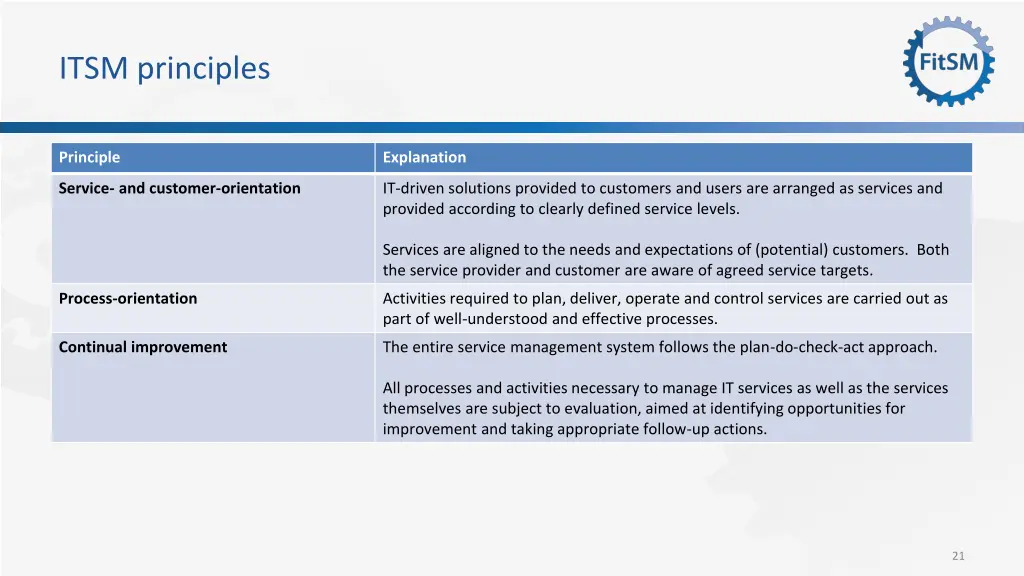 ITSM principles

FitSM

| Principle | Explanation |
|---|---|
| Service- and customer-orientation | IT-driven solutions provided to customers and users are arranged as services and provided according to clearly defined service levels. Services are aligned to the needs and expectations of (potential) customers. Both the service provider and customer are aware of agreed service targets. |
| Process-orientation | Activities required to plan, deliver, operate and control services are carried out as part of well-understood and effective processes. |
| Continual improvement | The entire service management system follows the plan-do-check-act approach. All processes and activities necessary to manage IT services as well as the services themselves are subject to evaluation, aimed at identifying opportunities for improvement and taking appropriate follow-up actions. |

21